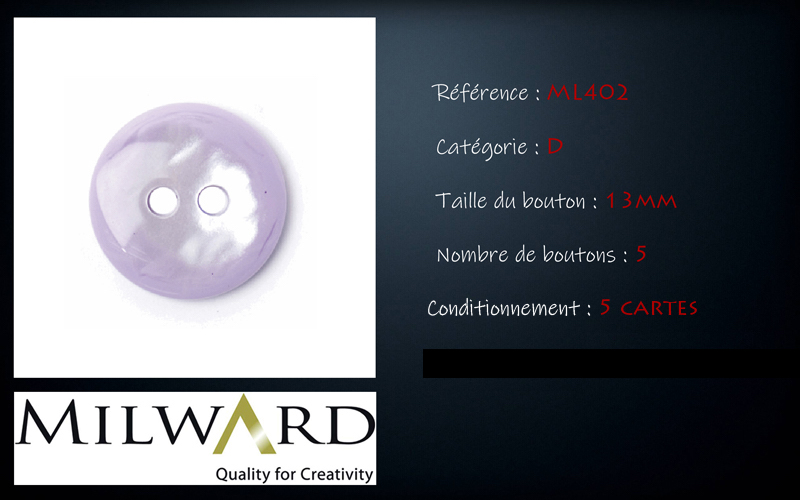 Référence : ML402

Catégorie : D

Taille du bouton : 13MM

Nombre de boutons : 5

Conditionnement : 5 CARTES

MILWARD
Quality for Creativity